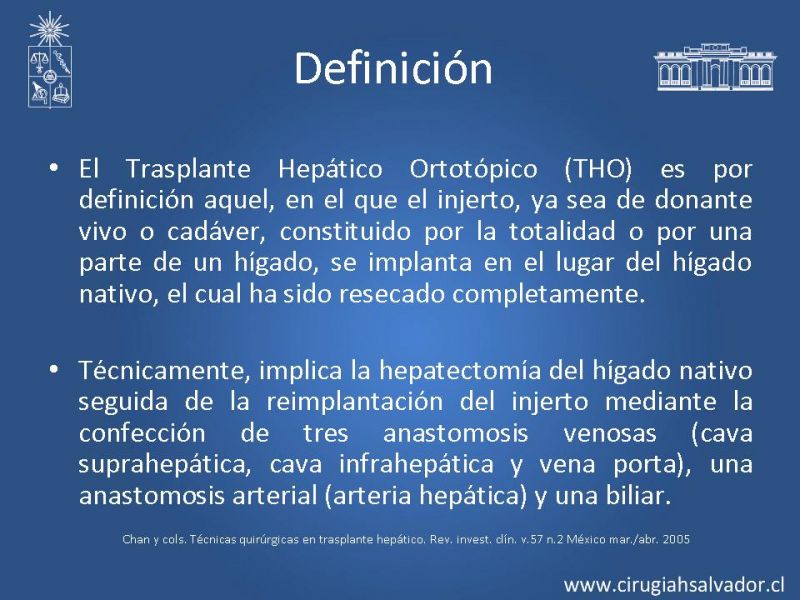 Definición

• El Trasplante Hepático Ortotópico (THO) es por definición aquel, en el que el injerto, ya sea de donante vivo o cadáver, constituido por la totalidad o por una parte de un hígado, se implanta en el lugar del hígado nativo, el cual ha sido resecado completamente.

• Técnicamente, implica la hepatectomía del hígado nativo seguida de la reimplantación del injerto mediante la confección de tres anastomosis venosas (cava suprahepática, cava infrahepática y vena porta), una anastomosis arterial (arteria hepática) y una biliar.

Chan y cols. Técnicas quirúrgicas en trasplante hepático. Rev. invest. clín. v.57 n.2 México mar./abr. 2005

www.cirugiahsalvador.cl